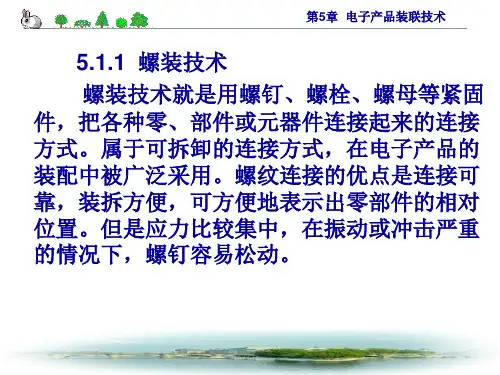 第5章 电子产品装联技术

5.1.1 螺装技术

螺装技术就是用螺钉、螺栓、螺母等紧固件，把各种零、部件或元器件连接起来的连接方式。属于可拆卸的连接方式，在电子产品的装配中被广泛采用。螺纹连接的优点是连接可靠，装拆方便，可方便地表示出零部件的相对位置。但是应力比较集中，在振动或冲击严重的情况下，螺钉容易松动。